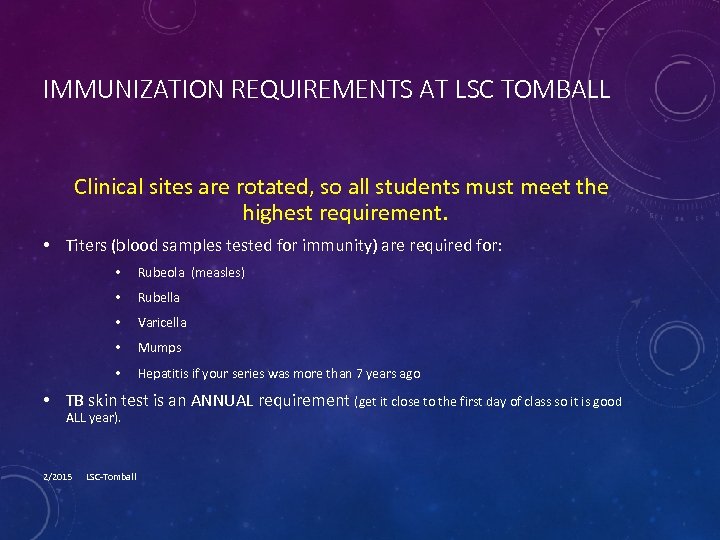 IMMUNIZATION REQUIREMENTS AT LSC TOMBALL

Clinical sites are rotated, so all students must meet the highest requirement.

• Titers (blood samples tested for immunity) are required for:

• Rubeola (measles)

• Rubella

• Varicella

• Mumps

• Hepatitis if your series was more than 7 years ago

• TB skin test is an ANNUAL requirement (get it close to the first day of class so it is good ALL year).

2/2015 LSC-Tomball